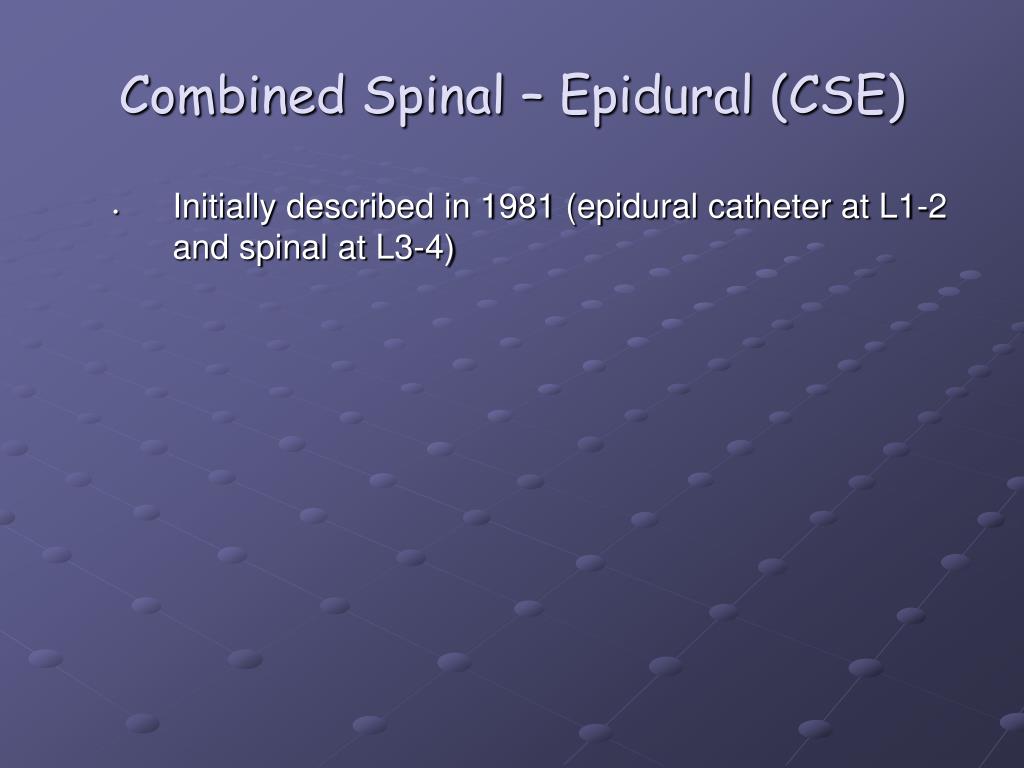 Combined Spinal – Epidural (CSE)

• Initially described in 1981 (epidural catheter at L1-2 and spinal at L3-4)